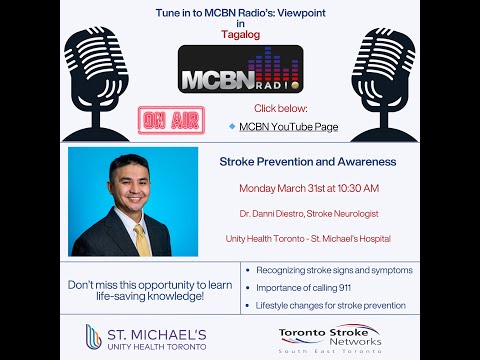 Tune in to MCBN Radio's: Viewpoint in Tagalog

MCBN RADIO

ON AIR

Click below:

MCBN YouTube Page

Stroke Prevention and Awareness

Monday March 31st at 10:30 AM

Dr. Danni Diestro, Stroke Neurologist

Unity Health Toronto - St. Michael's Hospital

Don't miss this opportunity to learn life-saving knowledge!

- Recognizing stroke signs and symptoms
- Importance of calling 911
- Lifestyle changes for stroke prevention

ST. MICHAEL'S
UNITY HEALTH TORONTO

Toronto Stroke Networks
South East Toronto